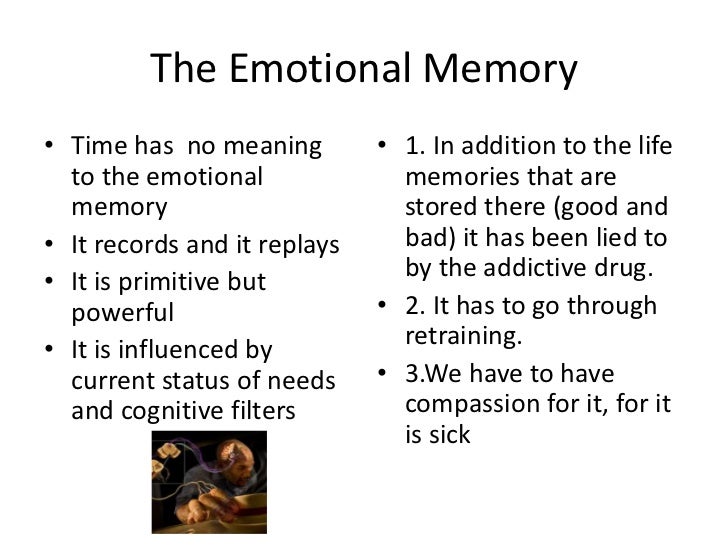 The Emotional Memory

• Time has no meaning to the emotional memory
• It records and it replays
• It is primitive but powerful
• It is influenced by current status of needs and cognitive filters

• 1. In addition to the life memories that are stored there (good and bad) it has been lied to by the addictive drug.
• 2. It has to go through retraining.
• 3.We have to have compassion for it, for it is sick